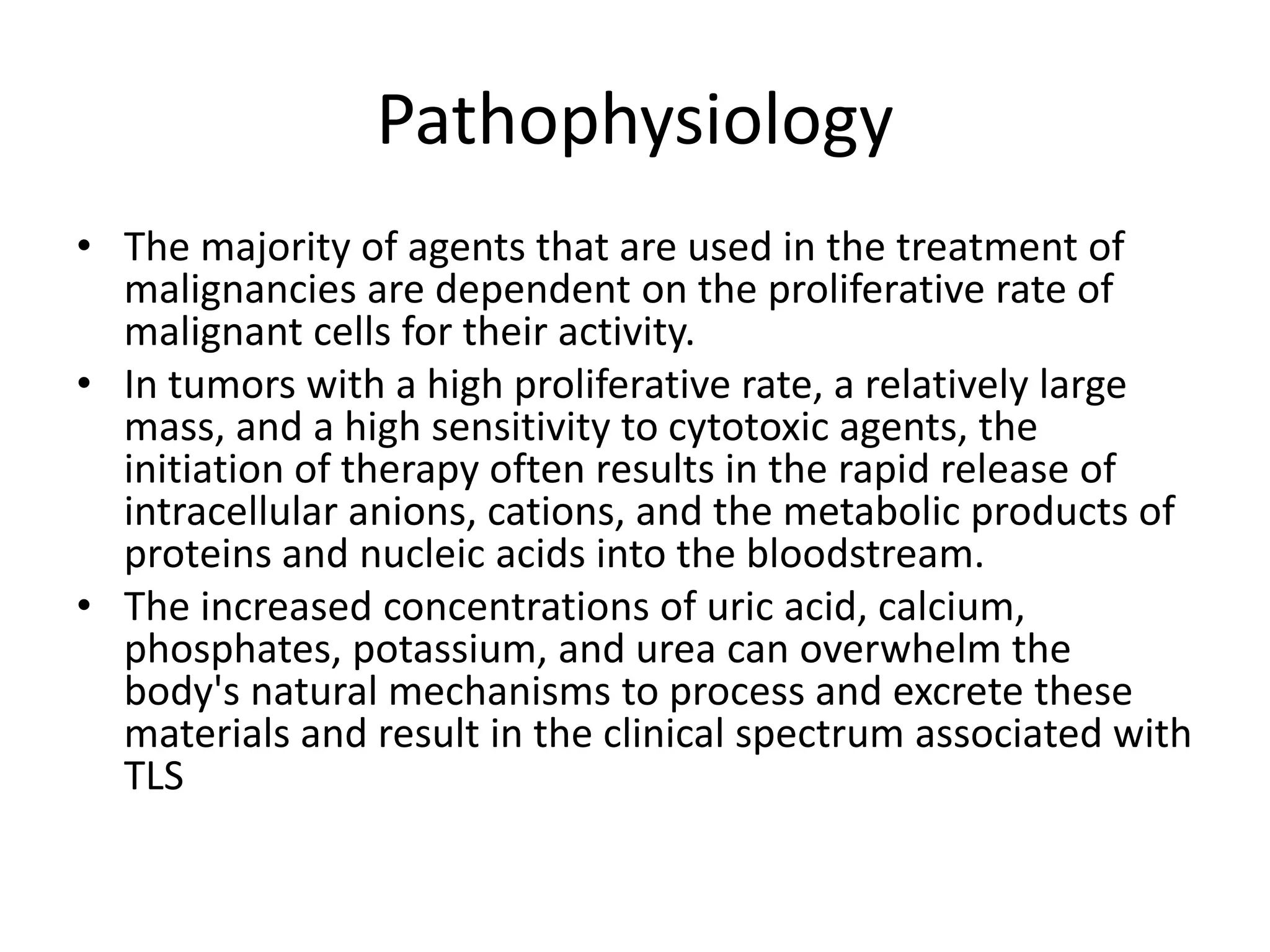 Pathophysiology

• The majority of agents that are used in the treatment of malignancies are dependent on the proliferative rate of malignant cells for their activity.
• In tumors with a high proliferative rate, a relatively large mass, and a high sensitivity to cytotoxic agents, the initiation of therapy often results in the rapid release of intracellular anions, cations, and the metabolic products of proteins and nucleic acids into the bloodstream.
• The increased concentrations of uric acid, calcium, phosphates, potassium, and urea can overwhelm the body's natural mechanisms to process and excrete these materials and result in the clinical spectrum associated with TLS